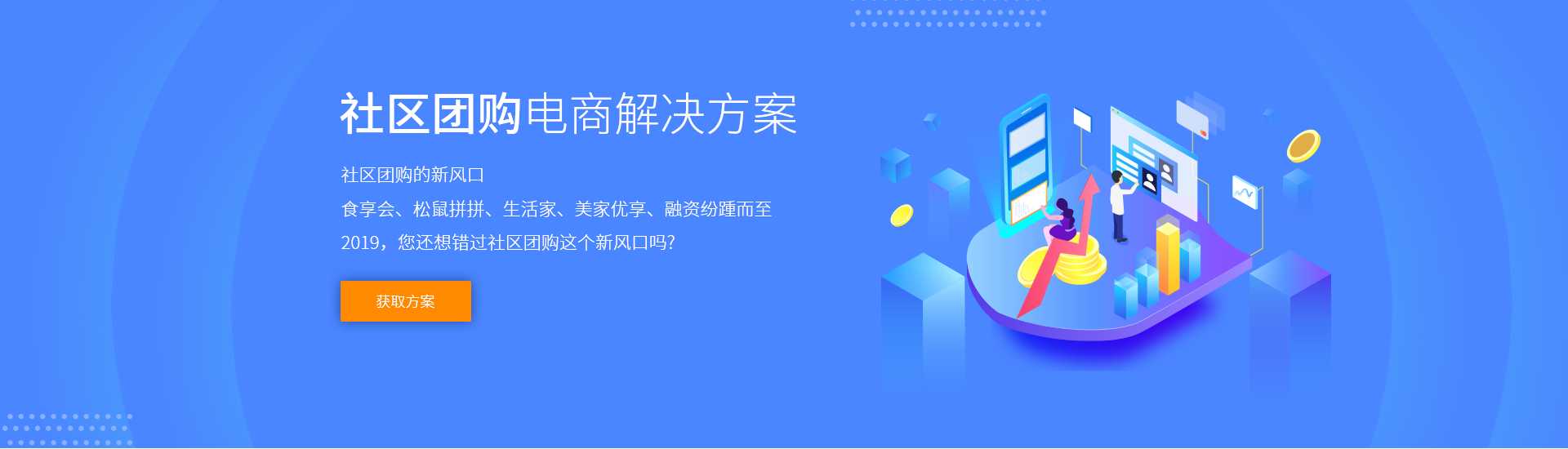 社区团购电商解决方案

社区团购的新风口

食享会、松鼠拼拼、生活家、美家优享、融资纷踵而至

2019，您还想错过社区团购这个新风口吗?

获取方案